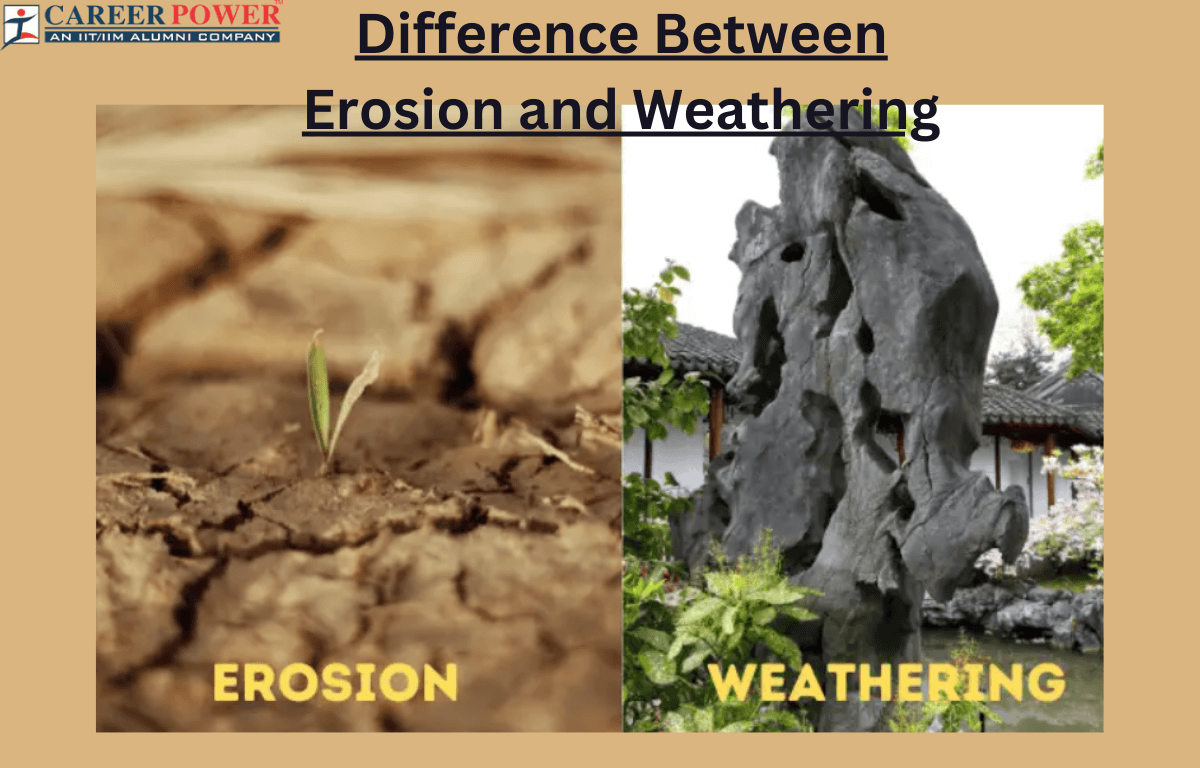 CAREER POWER
AN IIT/IIM ALUMNI COMPANY

Difference Between Erosion and Weathering

EROSION

WEATHERING